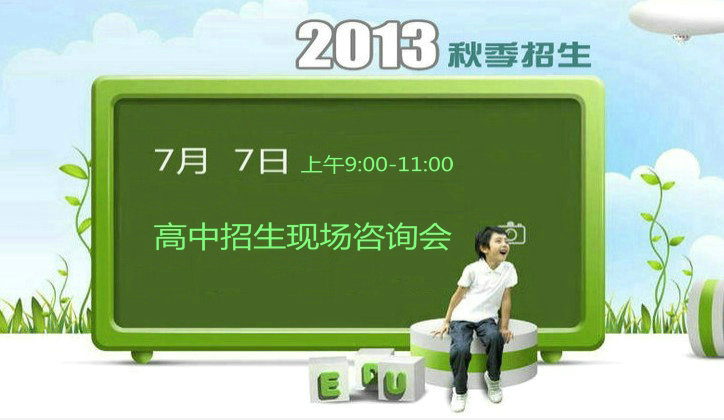 2013 秋季招生

7月 7日 上午9:00-11:00

高中招生现场咨询会

E D U